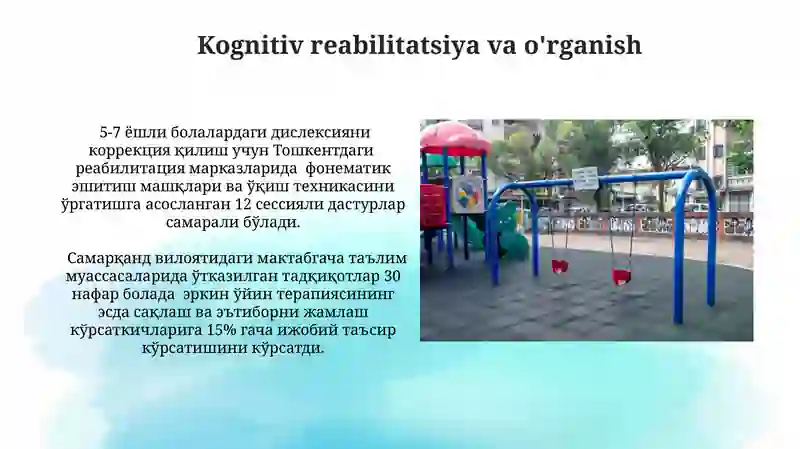 Kognitiv reabilitatsiya va o'rganish

5-7 ёшли болалардаги дислексияни коррекция қилиш учун Тошкентдаги реабилитация марказларида фонематик эшитиш машқлари ва ўқиш техникасини ўргатишга асосланган 12 сессияли дастурлар самарали бўлади.

Самарқанд вилоятидаги мактабгача таълим муассасаларида ўтказилган тадқиқотлар 30 нафар болада эркин ўйин терапиясининг эсда сақлаш ва эътиборни жамлаш кўрсаткичларига 15% гача ижобий таъсир кўрсатишини кўрсатди.